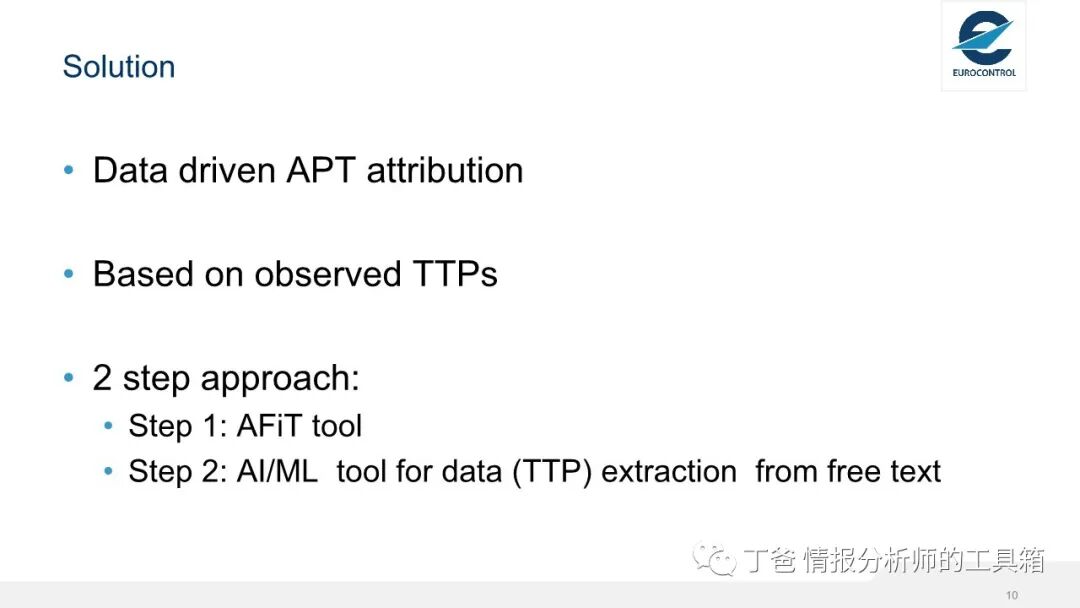 Solution

EUROCONTROL

• Data driven APT attribution

• Based on observed TTPs

• 2 step approach:
 • Step 1: AFiT tool
 • Step 2: AI/ML tool for data (TTP) extraction from free text

丁爸 情报分析师的工具箱

10